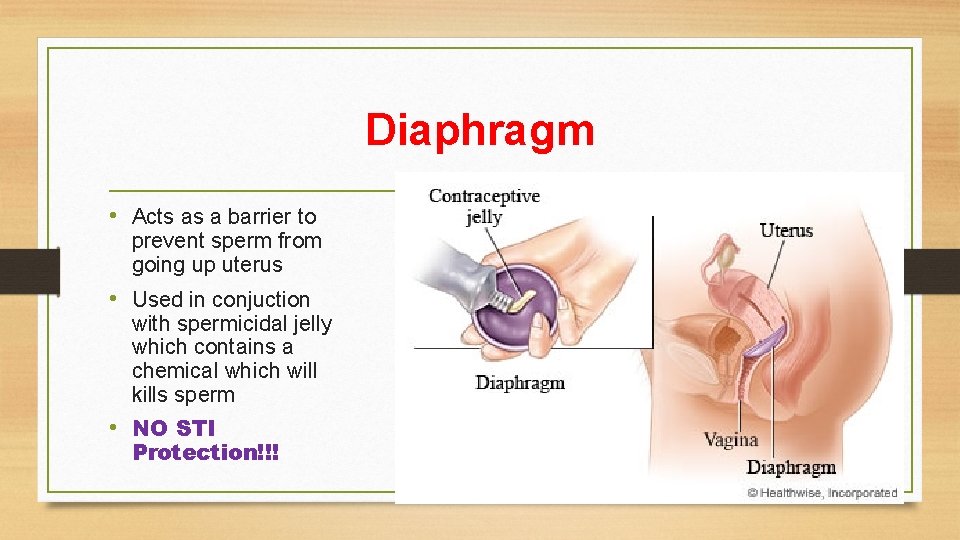 Diaphragm

• Acts as a barrier to prevent sperm from going up uterus
• Used in conjuction with spermicidal jelly which contains a chemical which will kills sperm
• NO STI Protection!!!

Contraceptive jelly

Diaphragm

Uterus

Vagina

Diaphragm

© Healthwise, Incorporated